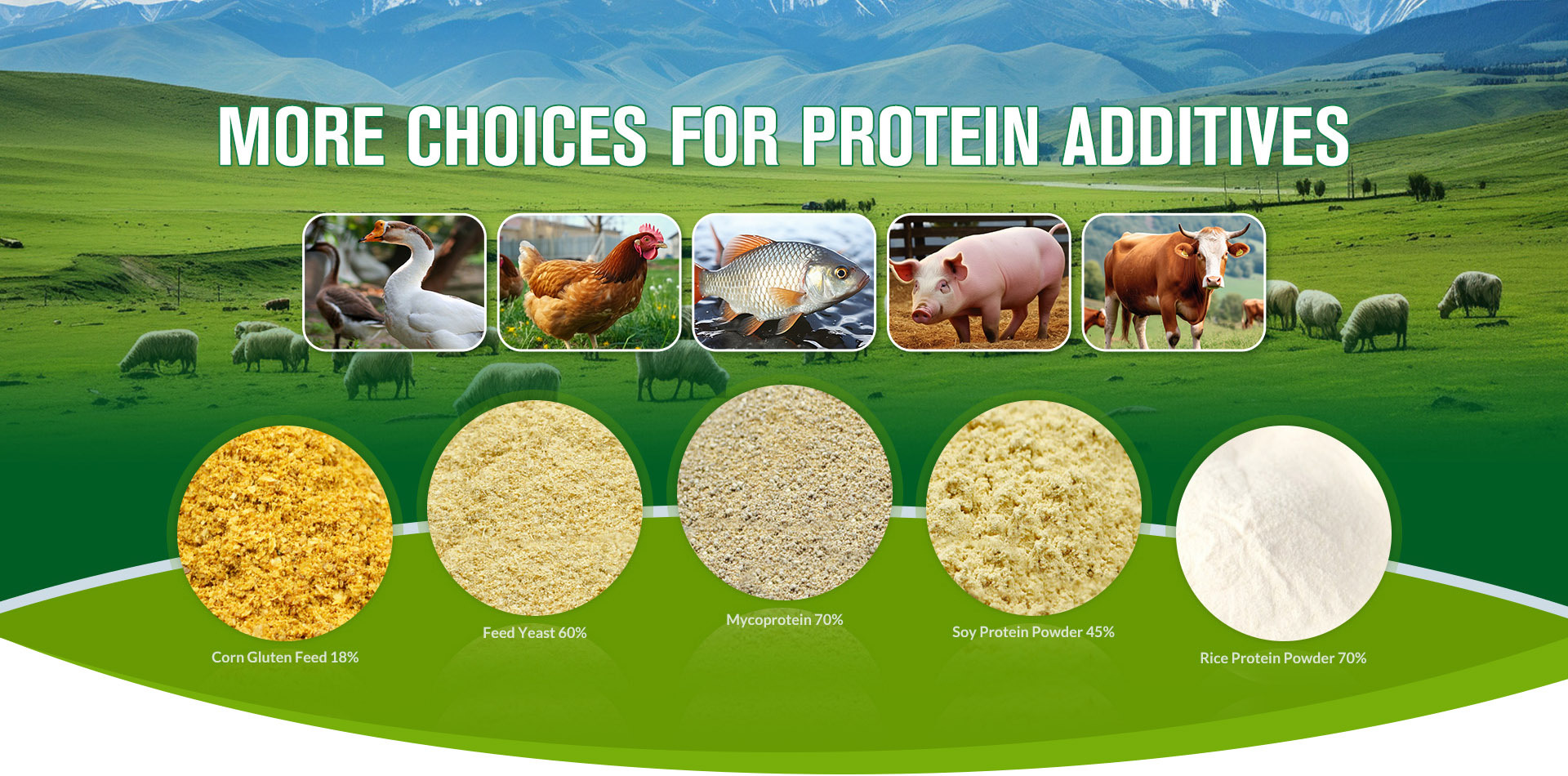 MORE CHOICES FOR PROTEIN ADDITIVES

Corn Gluten Feed 18%

Feed Yeast 60%

Mycoprotein 70%

Soy Protein Powder 45%

Rice Protein Powder 70%